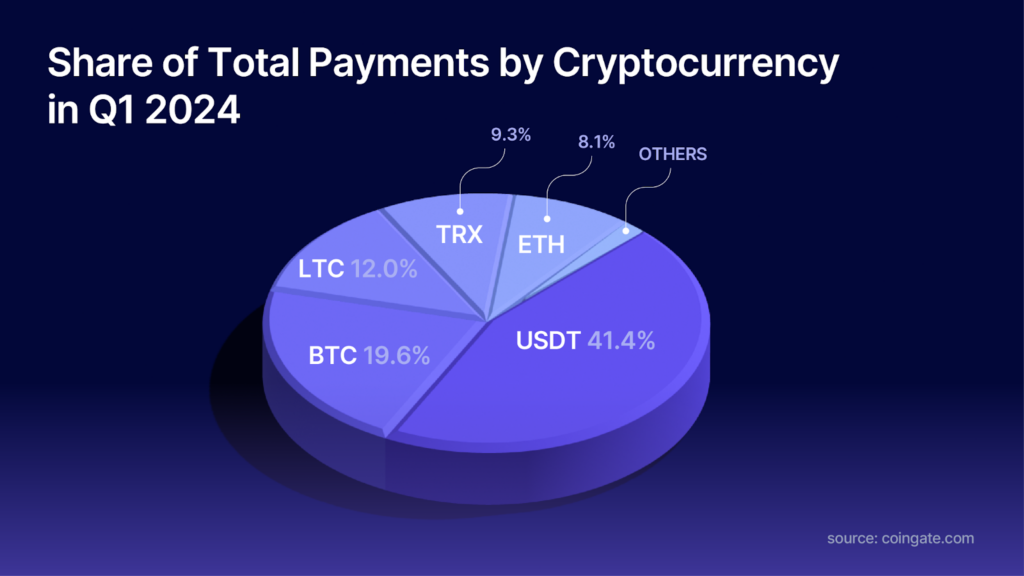 Share of Total Payments by Cryptocurrency in Q1 2024

9.3%

8.1%

OTHERS

TRX

ETH

LTC 12.0%

BTC 19.6%

USDT 41.4%

source: coingate.com